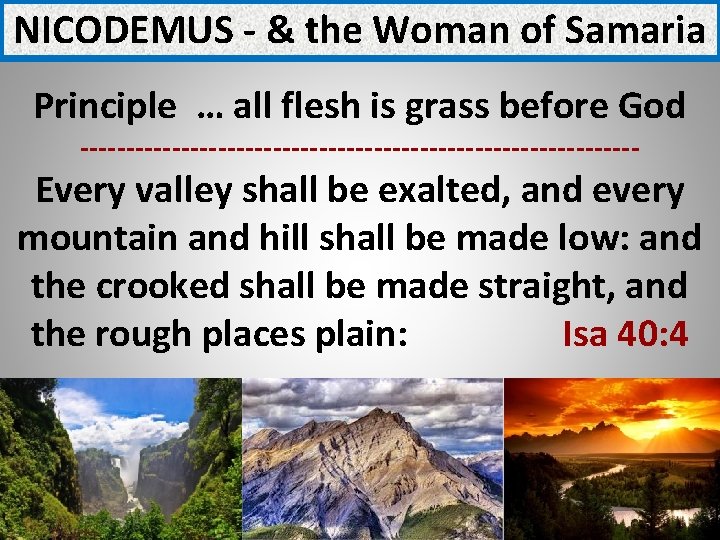 NICODEMUS - & the Woman of Samaria

Principle … all flesh is grass before God

------------------------------------------------------------

Every valley shall be exalted, and every mountain and hill shall be made low: and the crooked shall be made straight, and the rough places plain: Isa 40:4